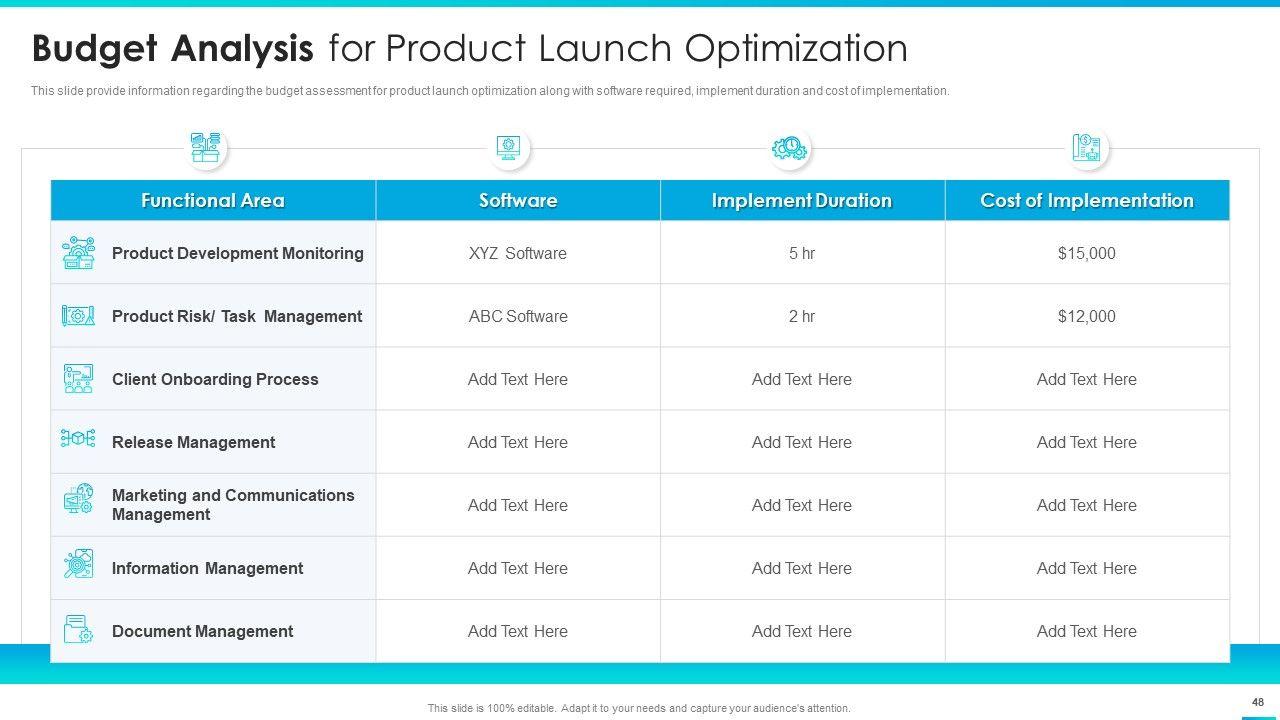 Budget Analysis for Product Launch Optimization

This slide provide information regarding the budget assessment for product launch optimization along with software required, implement duration and cost of implementation.

| Functional Area | Software | Implement Duration | Cost of Implementation |
|---|---|---|---|
| Product Development Monitoring | XYZ Software | 5 hr | $15,000 |
| Product Risk/ Task Management | ABC Software | 2 hr | $12,000 |
| Client Onboarding Process | Add Text Here | Add Text Here | Add Text Here |
| Release Management | Add Text Here | Add Text Here | Add Text Here |
| Marketing and Communications Management | Add Text Here | Add Text Here | Add Text Here |
| Information Management | Add Text Here | Add Text Here | Add Text Here |
| Document Management | Add Text Here | Add Text Here | Add Text Here |

This slide is 100% editable. Adapt it to your needs and capture your audience's attention.

48